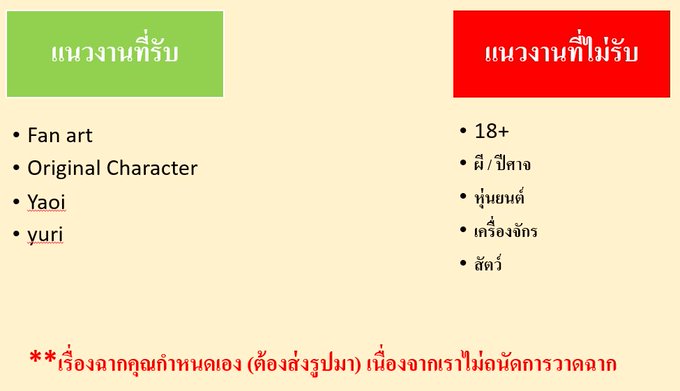 แนวงานที่รับ

• Fan art
• Original Character
• Yaoi
• yuri

แนวงานที่ไม่รับ

• 18+
• ผี / ปีศาจ
• หุ่นยนต์
• เครื่องจักร
• สัตว์

**เรื่องฉากคุณกำหนดเอง (ต้องส่งรูปมา) เนื่องจากเราไม่ถนัดการวาดฉาก